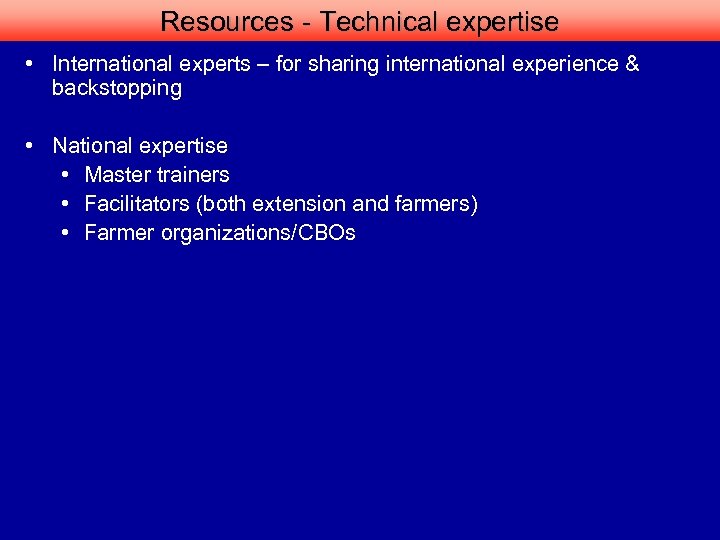 Resources - Technical expertise

• International experts – for sharing international experience & backstopping

• National expertise
  • Master trainers
  • Facilitators (both extension and farmers)
  • Farmer organizations/CBOs